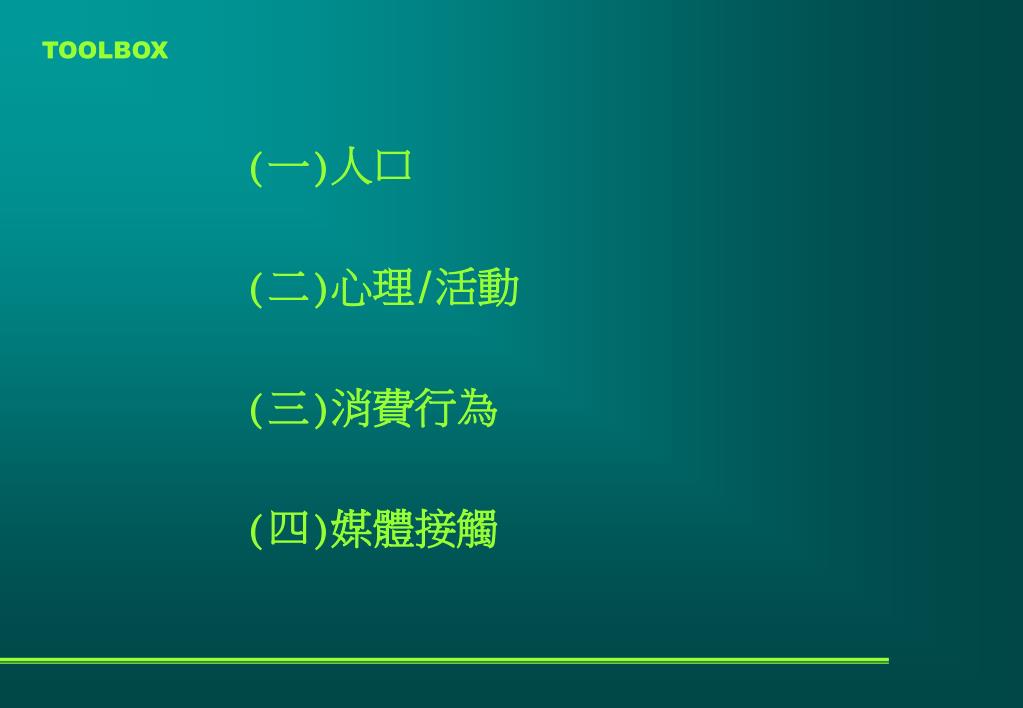 TOOLBOX

(一)人口

(二)心理/活動

(三)消費行為

(四)媒體接觸